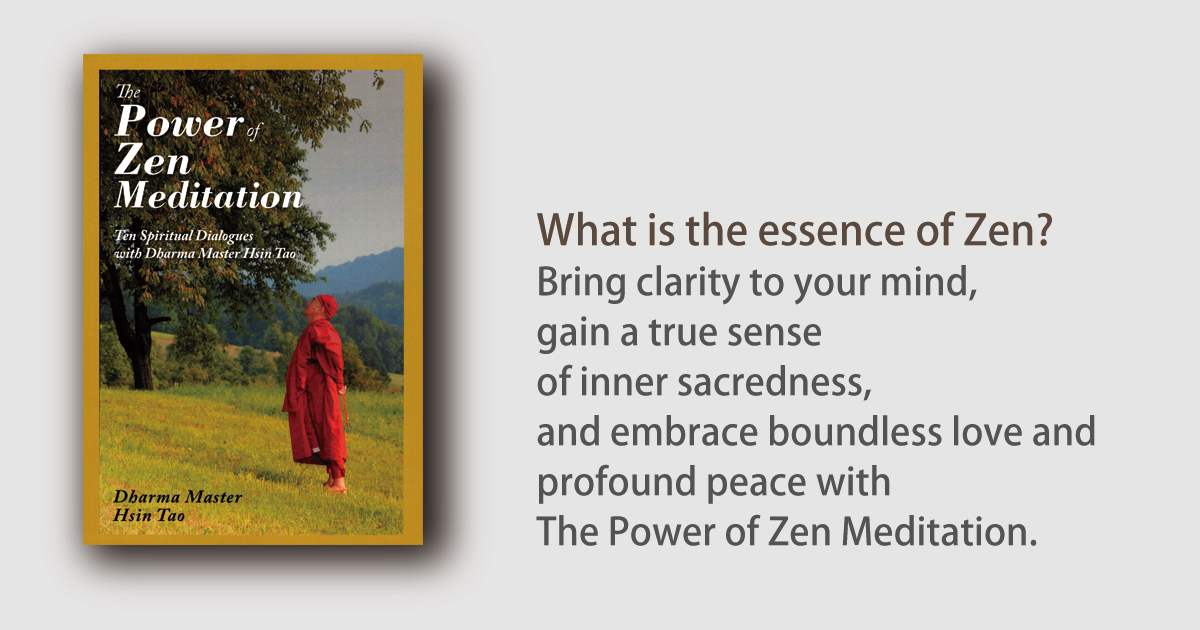 The Power of Zen Meditation

Ten Spiritual Dialogues with Dharma Master Hsin Tao

Dharma Master Hsin Tao

What is the essence of Zen?
Bring clarity to your mind, gain a true sense of inner sacredness, and embrace boundless love and profound peace with The Power of Zen Meditation.